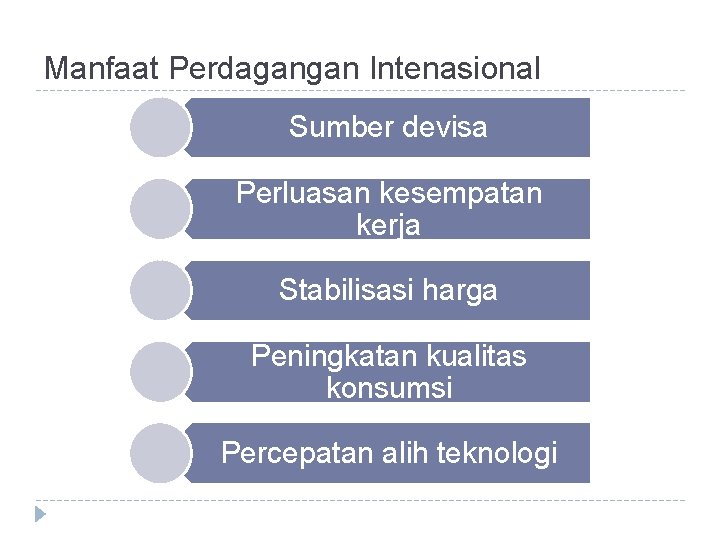 Manfaat Perdagangan Intenasional

Sumber devisa

Perluasan kesempatan kerja

Stabilisasi harga

Peningkatan kualitas konsumsi

Percepatan alih teknologi